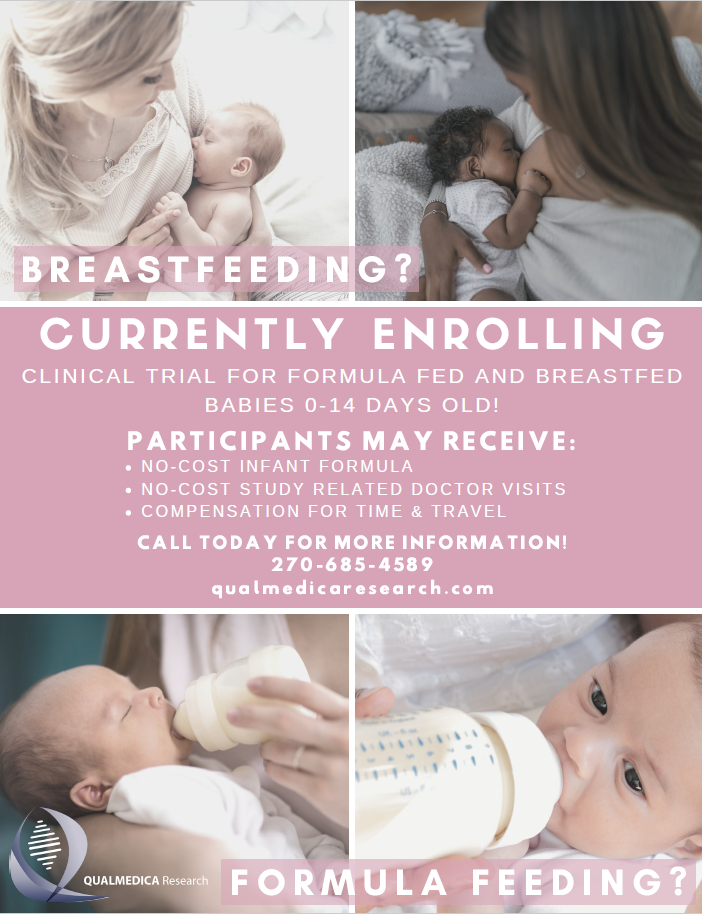 BREASTFEEDING?

CURRENTLY ENROLLING

CLINICAL TRIAL FOR FORMULA FED AND BREASTFED BABIES 0-14 DAYS OLD!

PARTICIPANTS MAY RECEIVE:
• NO-COST INFANT FORMULA
• NO-COST STUDY RELATED DOCTOR VISITS
• COMPENSATION FOR TIME & TRAVEL

CALL TODAY FOR MORE INFORMATION!
270-685-4589
qualmedicaresearch.com

QUALMEDICA Research

FORMULA FEEDING?